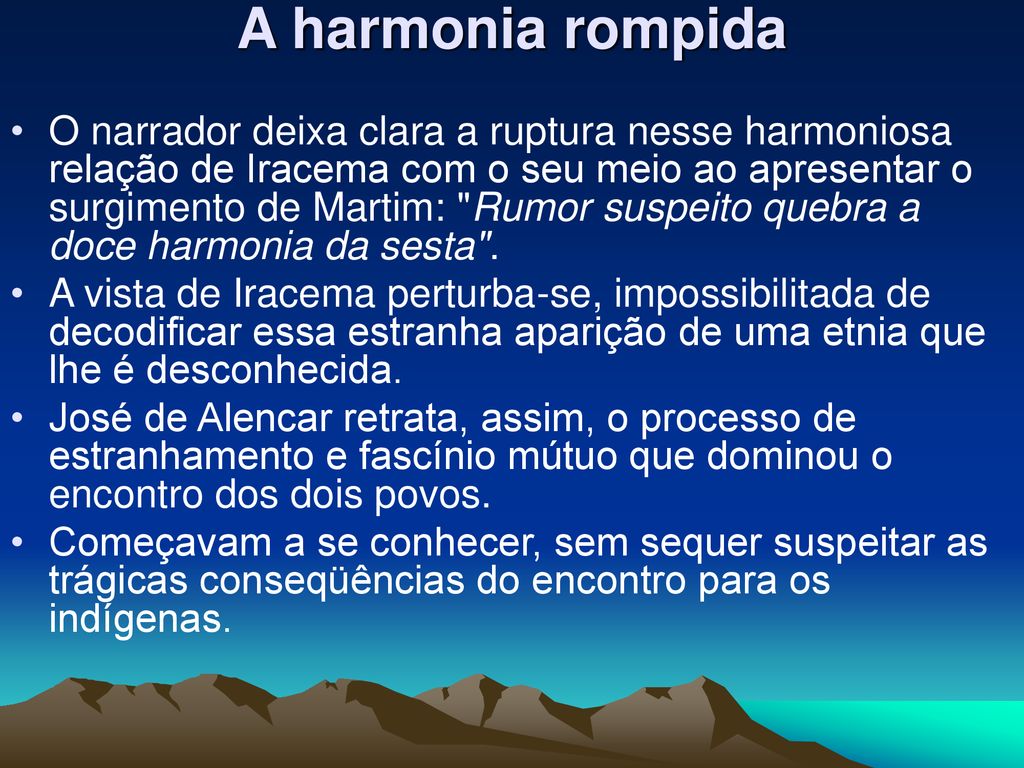 A harmonia rompida

• O narrador deixa clara a ruptura nesse harmoniosa relação de Iracema com o seu meio ao apresentar o surgimento de Martim: "Rumor suspeito quebra a doce harmonia da sesta".
• A vista de Iracema perturba-se, impossibilitada de decodificar essa estranha aparição de uma etnia que lhe é desconhecida.
• José de Alencar retrata, assim, o processo de estranhamento e fascínio mútuo que dominou o encontro dos dois povos.
• Começavam a se conhecer, sem sequer suspeitar as trágicas conseqüências do encontro para os indígenas.